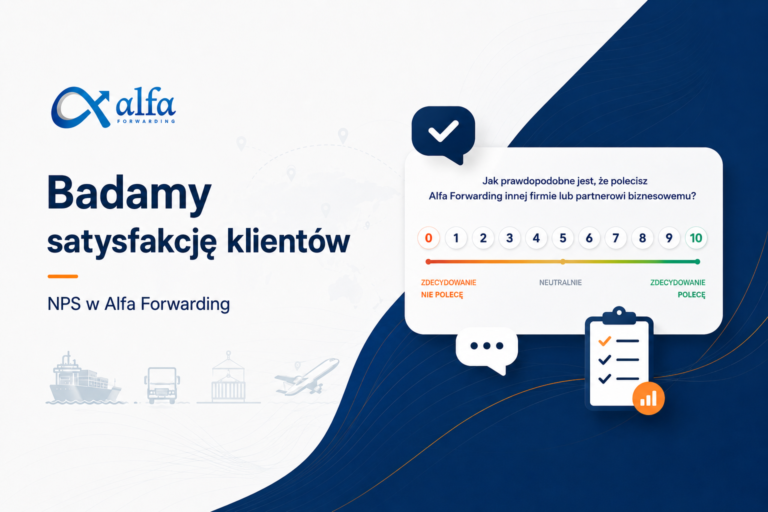 alfa
FORWARDING

Badamy satysfakcję klientów

NPS w Alfa Forwarding

Jak prawdopodobne jest, że polecisz Alfa Forwarding innej firmie lub partnerowi biznesowemu?

0 1 2 3 4 5 6 7 8 9 10

ZDECYDOWANIE NIE POLECĘ

NEUTRALNIE

ZDECYDOWANIE POLECĘ